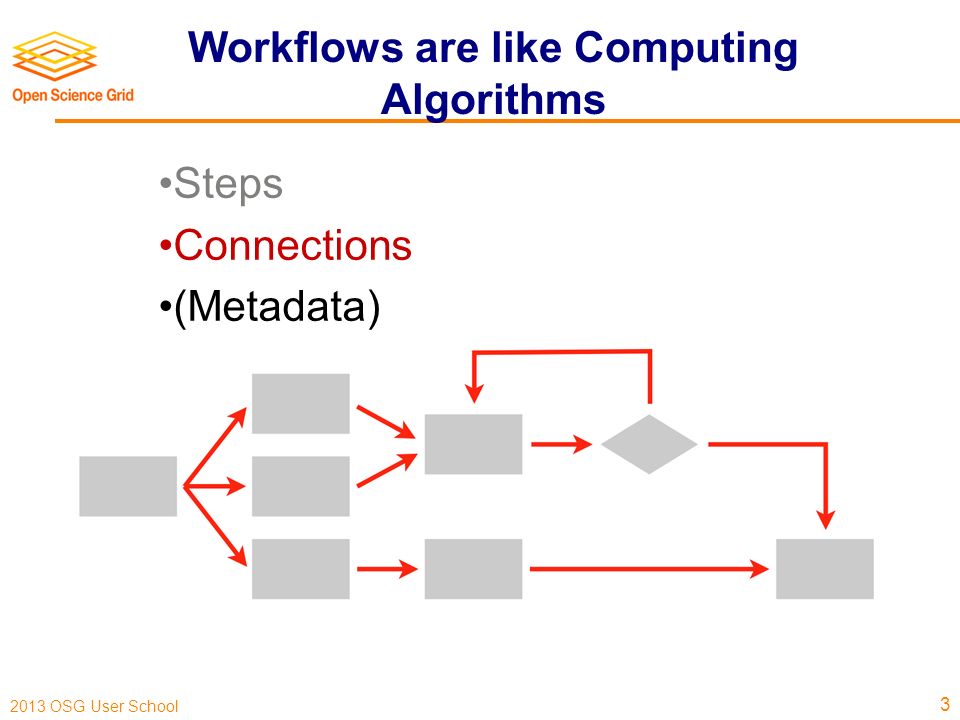 Open Science Grid

Workflows are like Computing Algorithms

•Steps
•Connections
•(Metadata)

2013 OSG User School

3